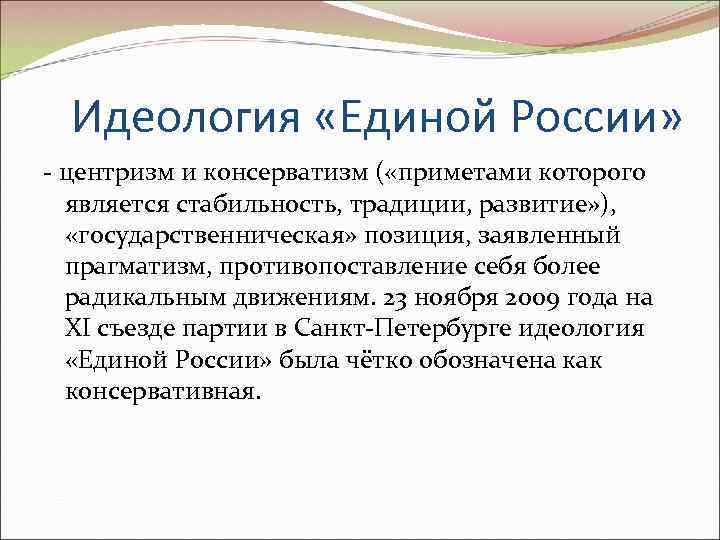 Идеология «Единой России»

- центризм и консерватизм («приметами которого является стабильность, традиции, развитие»), «государственническая» позиция, заявленный прагматизм, противопоставление себя более радикальным движениям. 23 ноября 2009 года на XI съезде партии в Санкт-Петербурге идеология «Единой России» была чётко обозначена как консервативная.